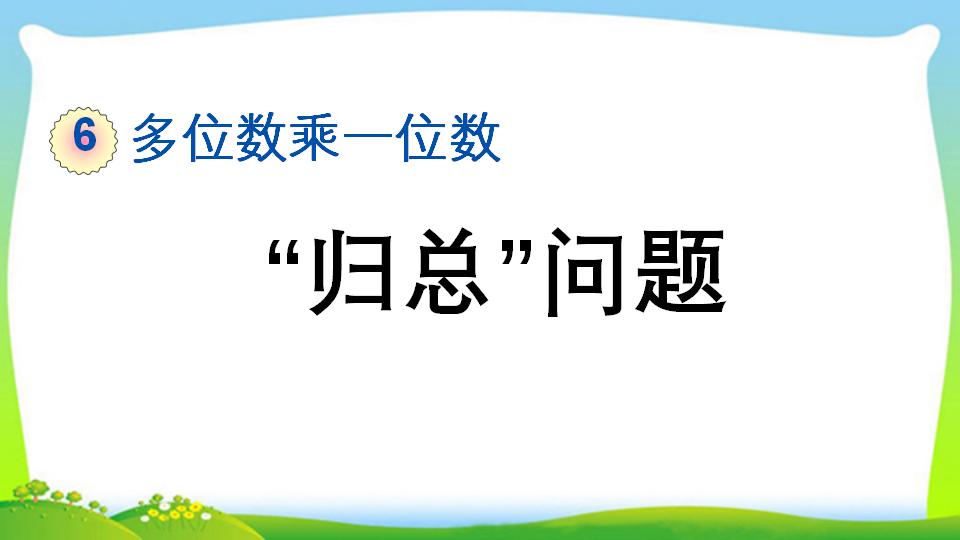 6 多位数乘一位数

“归总”问题